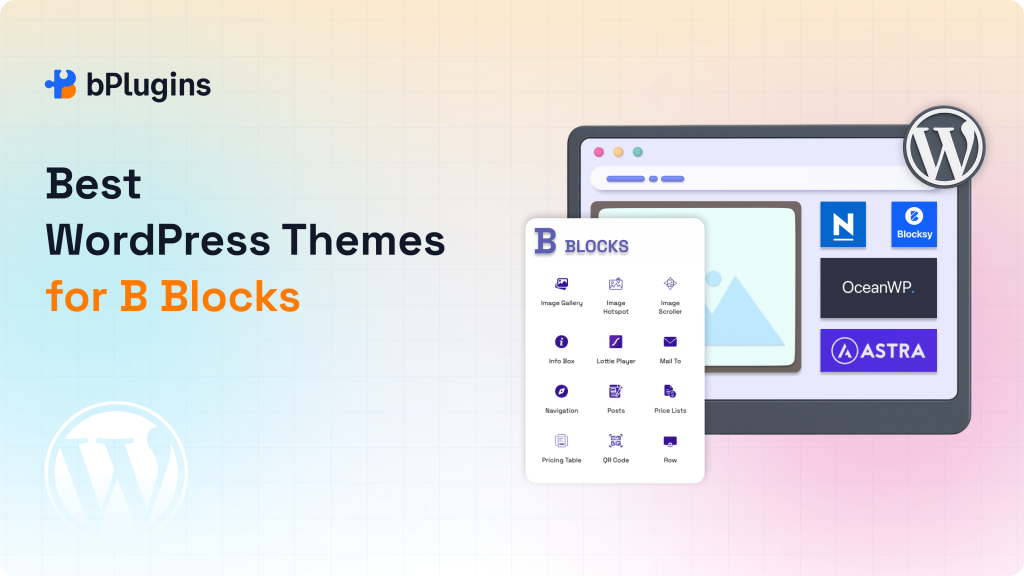 bPlugins

Best WordPress Themes for B Blocks

B BLOCKS

Image Gallery
Image Hotspot
Image Scroller
Info Box
Lottie Player
Mail To
Navigation
Posts
Price Lists
Pricing Table
QR Code
Row

N
Blocksy
OceanWP.
ASTRA